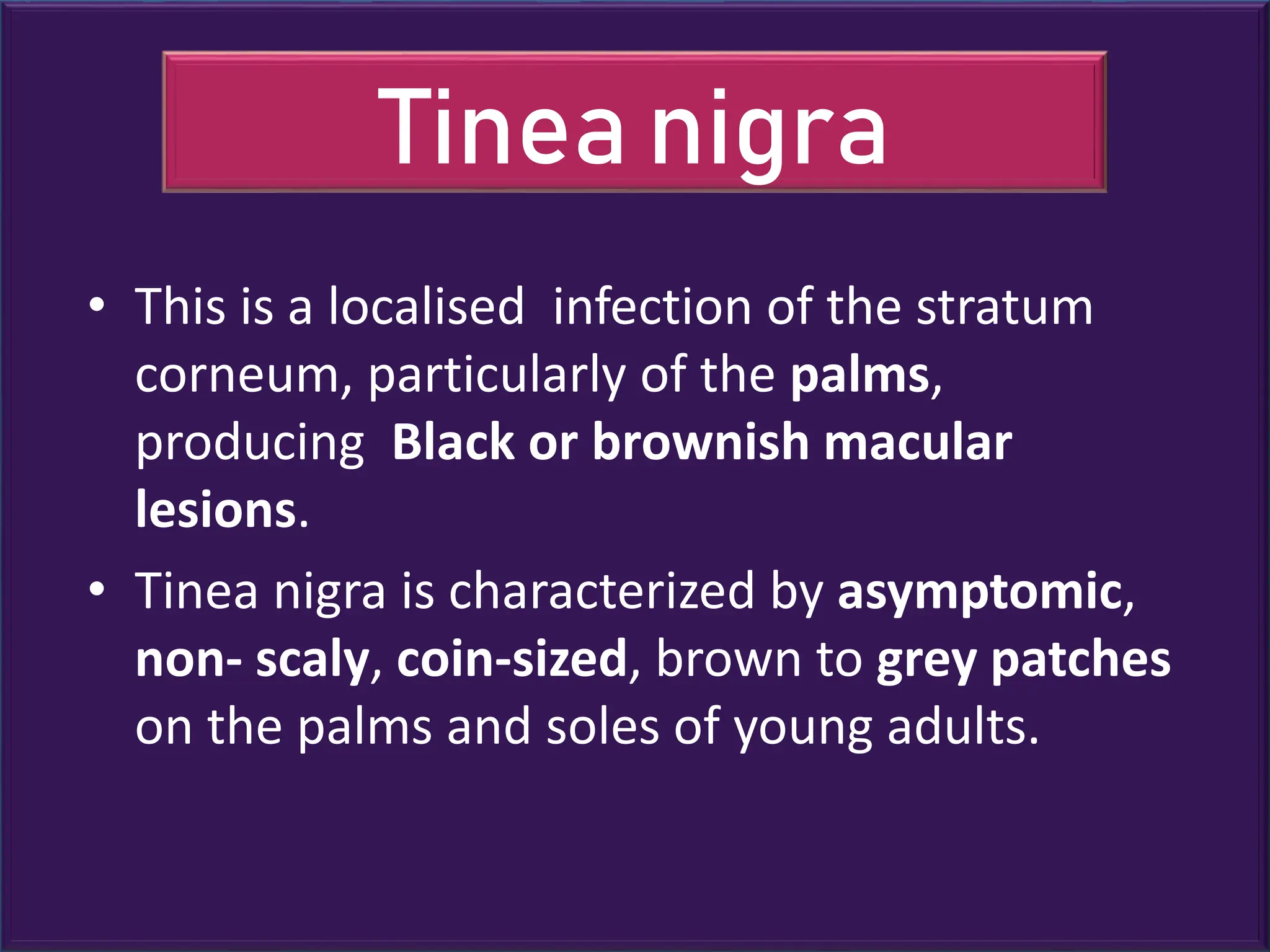 Tinea nigra

• This is a localised infection of the stratum corneum, particularly of the palms, producing Black or brownish macular lesions.

• Tinea nigra is characterized by asymptomic, non- scaly, coin-sized, brown to grey patches on the palms and soles of young adults.